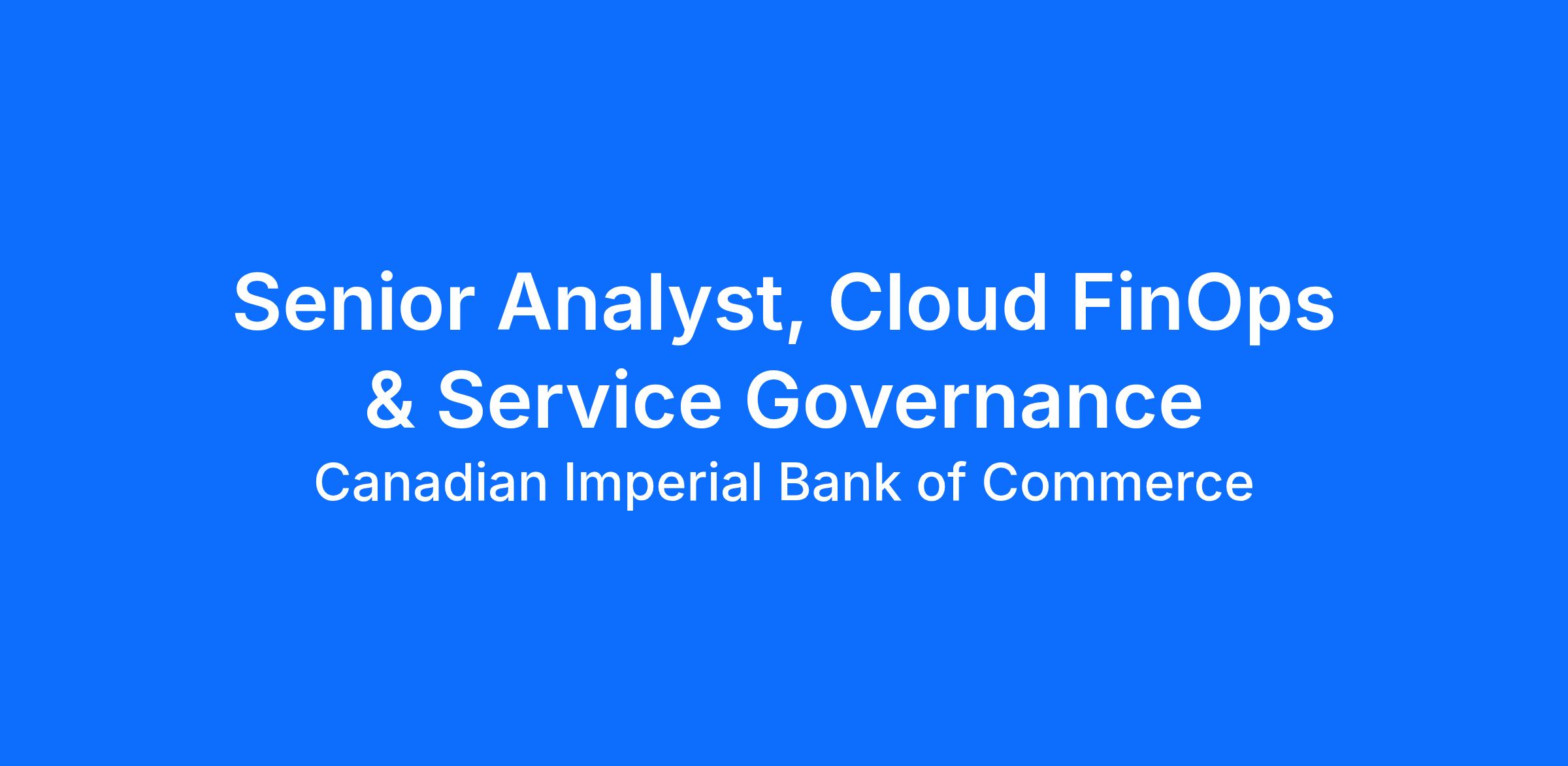 Senior Analyst, Cloud FinOps & Service Governance

Canadian Imperial Bank of Commerce